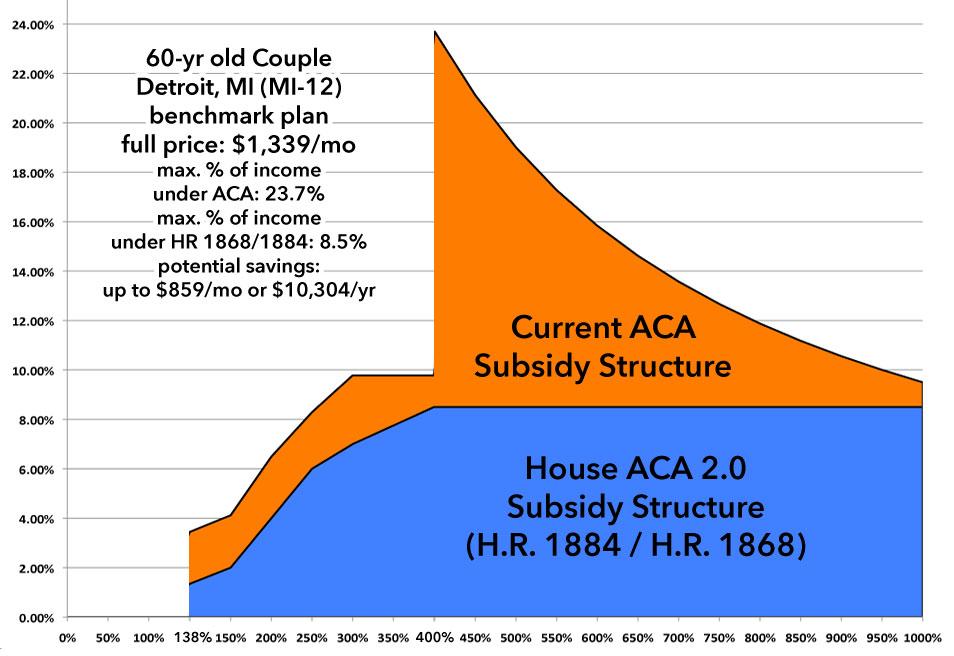 24.00%
22.00%
20.00%
18.00%
16.00%
14.00%
12.00%
10.00%
8.00%
6.00%
4.00%
2.00%
0.00%

60-yr old Couple
Detroit, MI (MI-12)
benchmark plan
full price: $1,339/mo
max. % of income
under ACA: 23.7%
max. % of income
under HR 1868/1884: 8.5%
potential savings:
up to $859/mo or $10,304/yr

Current ACA
Subsidy Structure

House ACA 2.0
Subsidy Structure
(H.R. 1884 / H.R. 1868)

0% 50% 100% 138% 150% 200% 250% 300% 350% 400% 450% 500% 550% 600% 650% 700% 750% 800% 850% 900% 950% 1000%